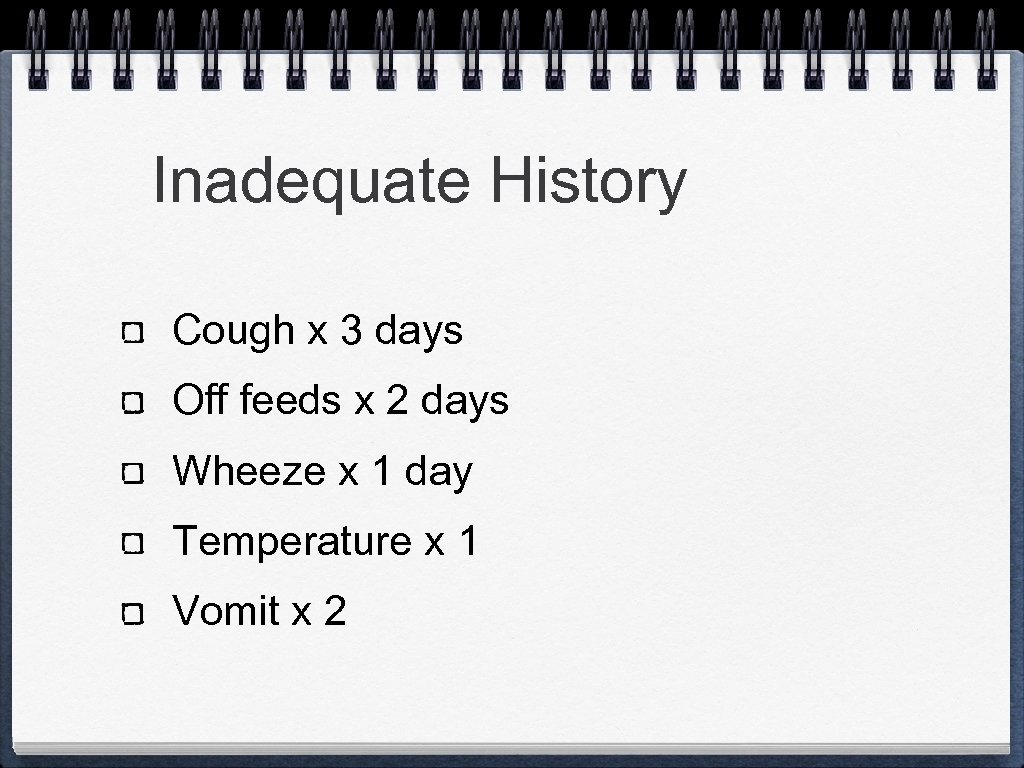 Inadequate History

Cough x 3 days

Off feeds x 2 days

Wheeze x 1 day

Temperature x 1

Vomit x 2